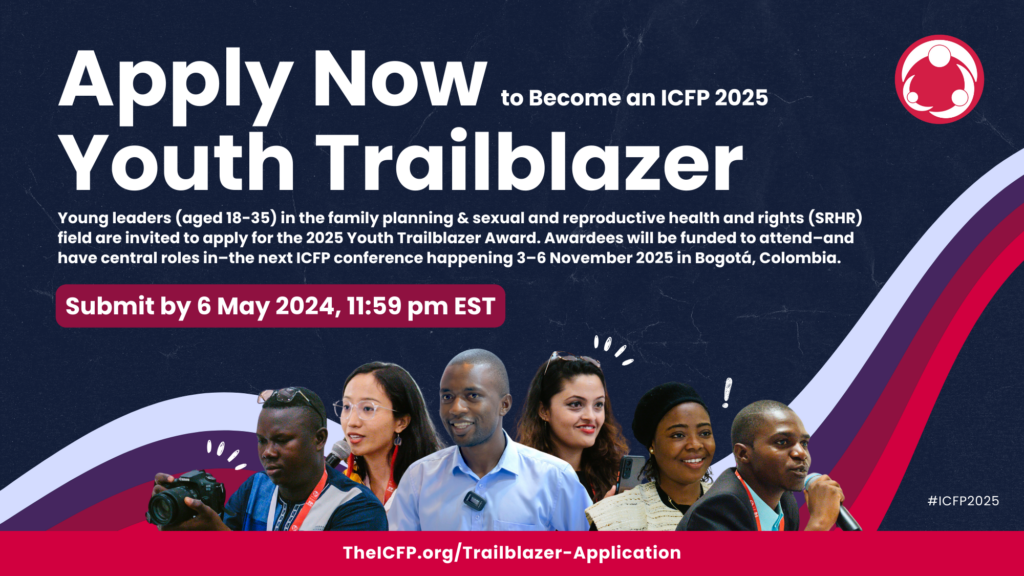 Apply Now to Become an ICFP 2025 Youth Trailblazer

Young leaders (aged 18-35) in the family planning & sexual and reproductive health and rights (SRHR) field are invited to apply for the 2025 Youth Trailblazer Award. Awardees will be funded to attend–and have central roles in–the next ICFP conference happening 3–6 November 2025 in Bogotá, Colombia.

Submit by 6 May 2024, 11:59 pm EST

#ICFP2025

TheICFP.org/Trailblazer-Application